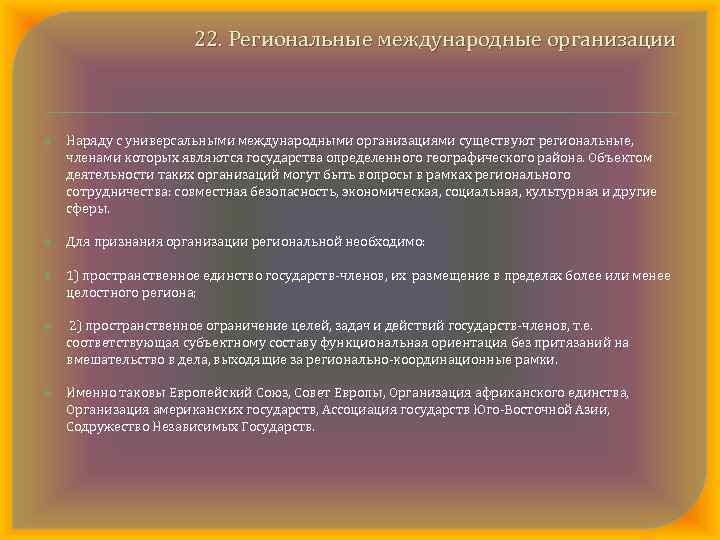 22. Региональные международные организации

Наряду с универсальными международными организациями существуют региональные, членами которых являются государства определенного географического района. Объектом деятельности таких организаций могут быть вопросы в рамках регионального сотрудничества: совместная безопасность, экономическая, социальная, культурная и другие сферы.

Для признания организации региональной необходимо:

1) пространственное единство государств-членов, их размещение в пределах более или менее целостного региона;

2) пространственное ограничение целей, задач и действий государств-членов, т.е. соответствующая субъектному составу функциональная ориентация без притязаний на вмешательство в дела, выходящие за регионально-координационные рамки.

Именно таковы Европейский Союз, Совет Европы, Организация африканского единства, Организация американских государств, Ассоциация государств Юго-Восточной Азии, Содружество Независимых Государств.